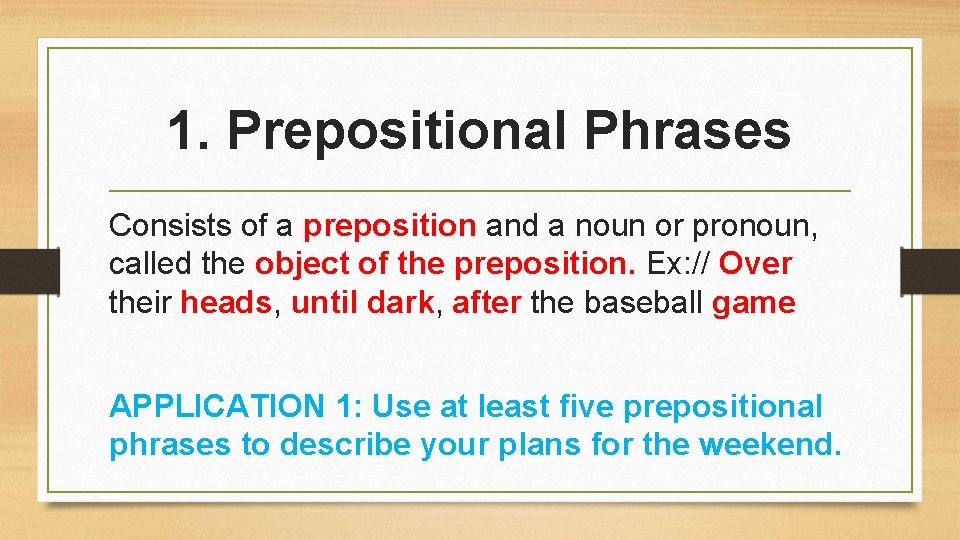 1. Prepositional Phrases

Consists of a preposition and a noun or pronoun, called the object of the preposition. Ex:// Over their heads, until dark, after the baseball game

APPLICATION 1: Use at least five prepositional phrases to describe your plans for the weekend.